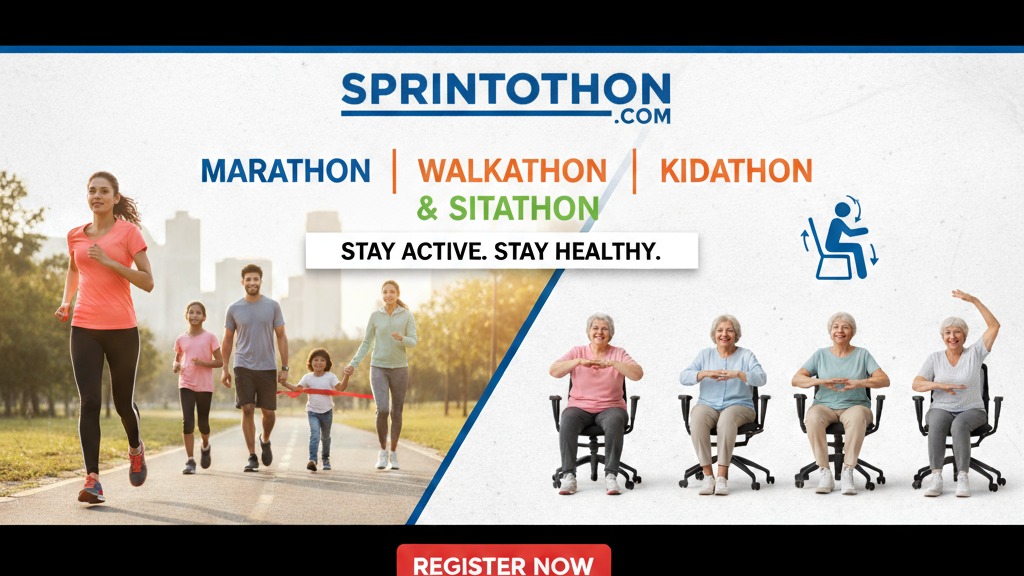 SPRINTOTHON
.COM

MARATHON | WALKATHON | KIDATHON
& SITATHON

STAY ACTIVE. STAY HEALTHY.

REGISTER NOW